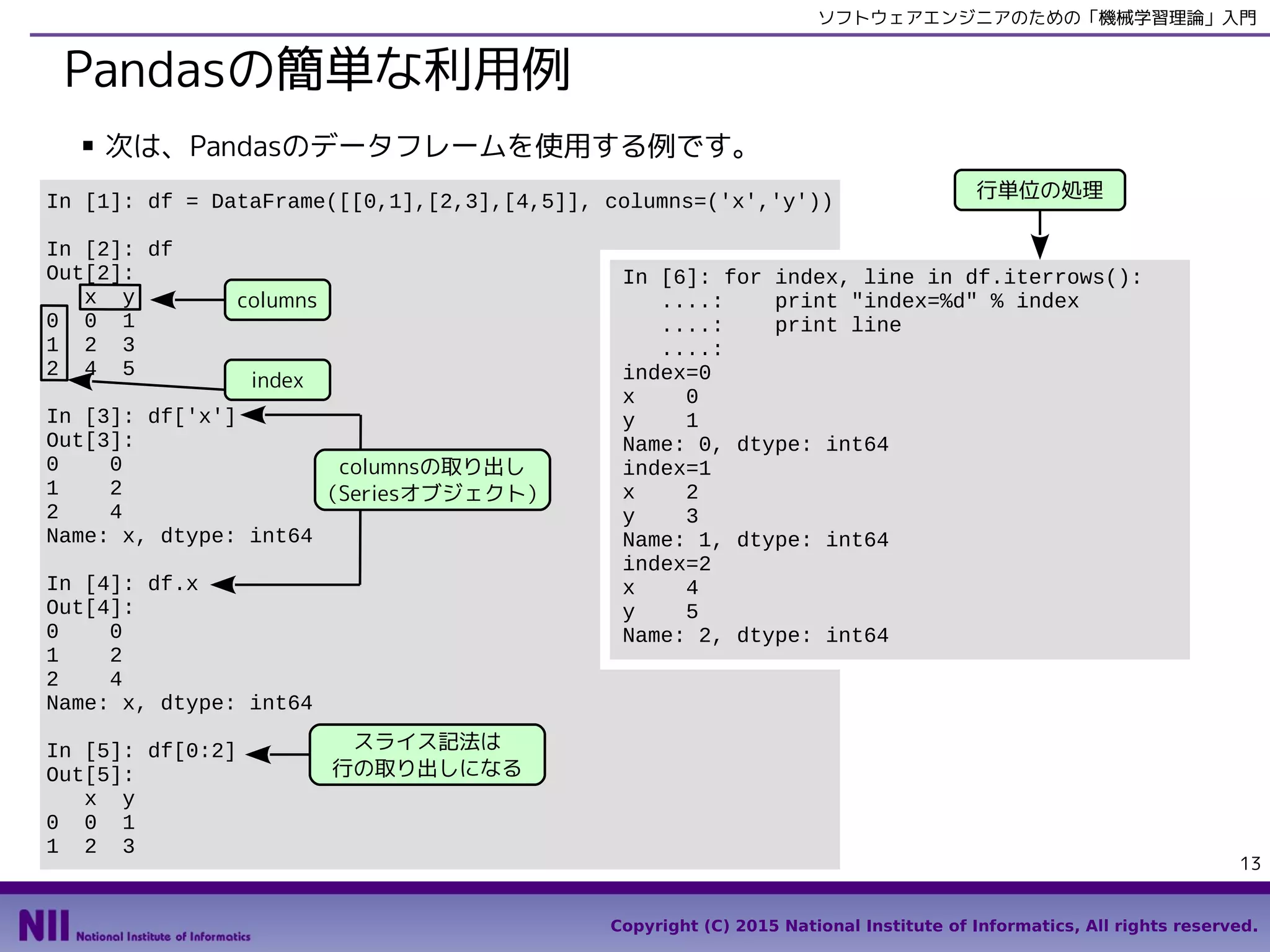 ソフトウェアエンジニアのための「機械学習理論」入門

Pandasの簡単な利用例

▪ 次は、Pandasのデータフレームを使用する例です。

In [1]: df = DataFrame([[0,1],[2,3],[4,5]], columns=('x','y'))

In [2]: df
Out[2]:
   x  y
0  0  1
1  2  3
2  4  5

columns

index

In [3]: df['x']
Out[3]:
0    0
1    2
2    4
Name: x, dtype: int64

columnsの取り出し
(Seriesオブジェクト)

In [4]: df.x
Out[4]:
0    0
1    2
2    4
Name: x, dtype: int64

In [5]: df[0:2]
Out[5]:
   x  y
0  0  1
1  2  3

スライス記法は
行の取り出しになる

行単位の処理

In [6]: for index, line in df.iterrows():
   ....:     print "index=%d" % index
   ....:     print line
   ....:
index=0
x    0
y    1
Name: 0, dtype: int64
index=1
x    2
y    3
Name: 1, dtype: int64
index=2
x    4
y    5
Name: 2, dtype: int64

13

NII National Institute of Informatics

Copyright (C) 2015 National Institute of Informatics, All rights reserved.